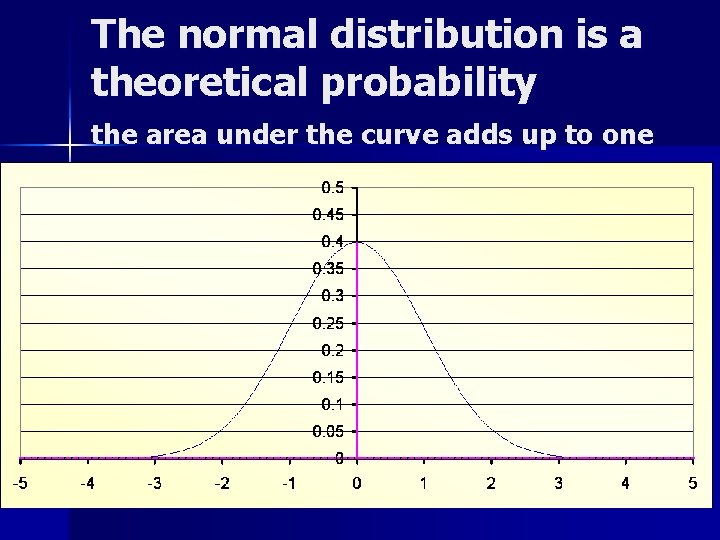 The normal distribution is a theoretical probability

the area under the curve adds up to one

0.5
0.45
0.4
0.35
0.3
0.25
0.2
0.15
0.1
0.05
0

-5 -4 -3 -2 -1 0 1 2 3 4 5